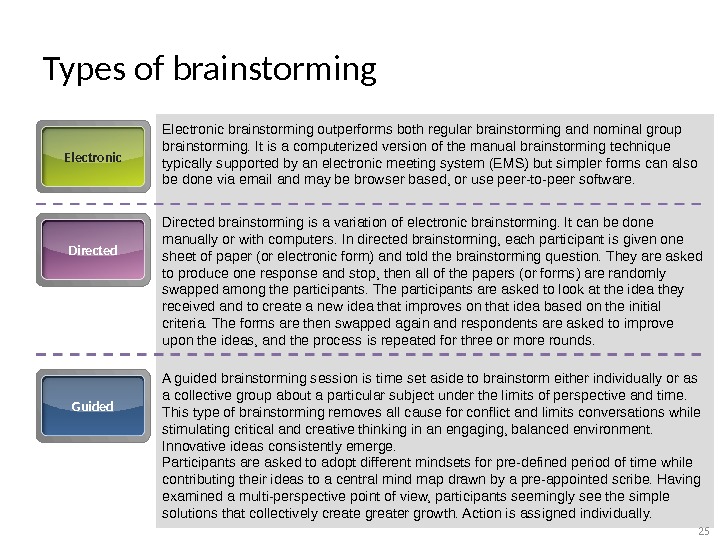 Types of brainstorming

Electronic

Electronic brainstorming outperforms both regular brainstorming and nominal group brainstorming. It is a computerized version of the manual brainstorming technique typically supported by an electronic meeting system (EMS) but simpler forms can also be done via email and may be browser based, or use peer-to-peer software.

Directed

Directed brainstorming is a variation of electronic brainstorming. It can be done manually or with computers. In directed brainstorming, each participant is given one sheet of paper (or electronic form) and told the brainstorming question. They are asked to produce one response and stop, then all of the papers (or forms) are randomly swapped among the participants. The participants are asked to look at the idea they received and to create a new idea that improves on that idea based on the initial criteria. The forms are then swapped again and respondents are asked to improve upon the ideas, and the process is repeated for three or more rounds.

Guided

A guided brainstorming session is time set aside to brainstorm either individually or as a collective group about a particular subject under the limits of perspective and time. This type of brainstorming removes all cause for conflict and limits conversations while stimulating critical and creative thinking in an engaging, balanced environment. Innovative ideas consistently emerge.
Participants are asked to adopt different mindsets for pre-defined period of time while contributing their ideas to a central mind map drawn by a pre-appointed scribe. Having examined a multi-perspective point of view, participants seemingly see the simple solutions that collectively create greater growth. Action is assigned individually.

25